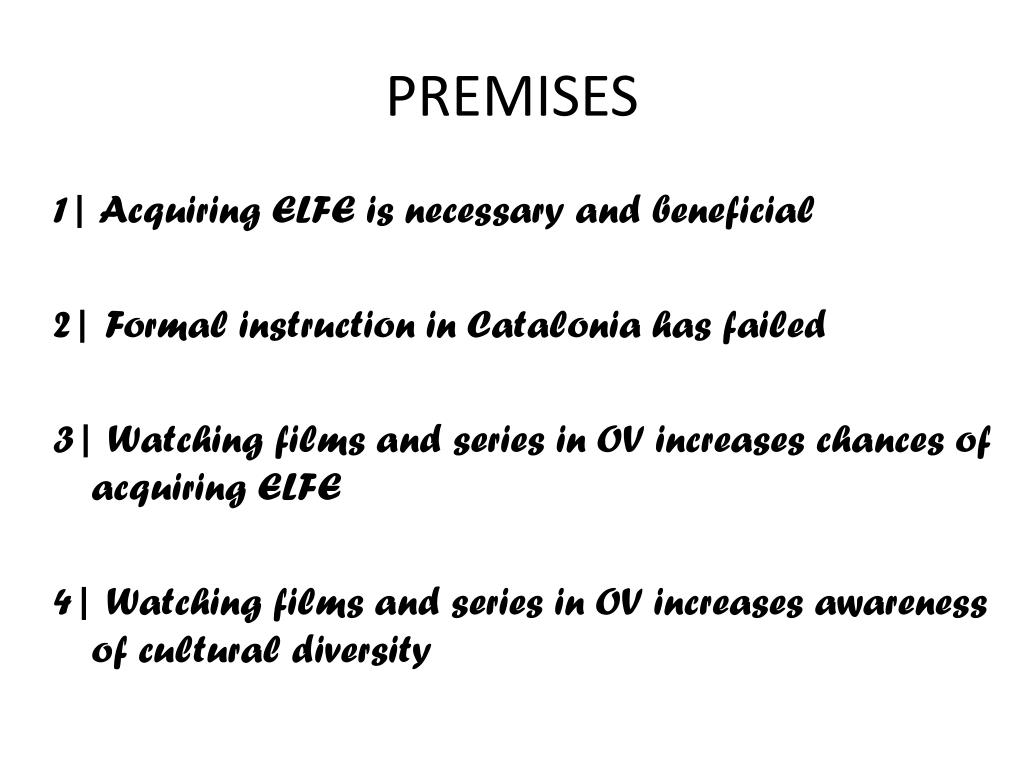 PREMISES

1| Acquiring ELFE is necessary and beneficial

2| Formal instruction in Catalonia has failed

3| Watching films and series in OV increases chances of acquiring ELFE

4| Watching films and series in OV increases awareness of cultural diversity